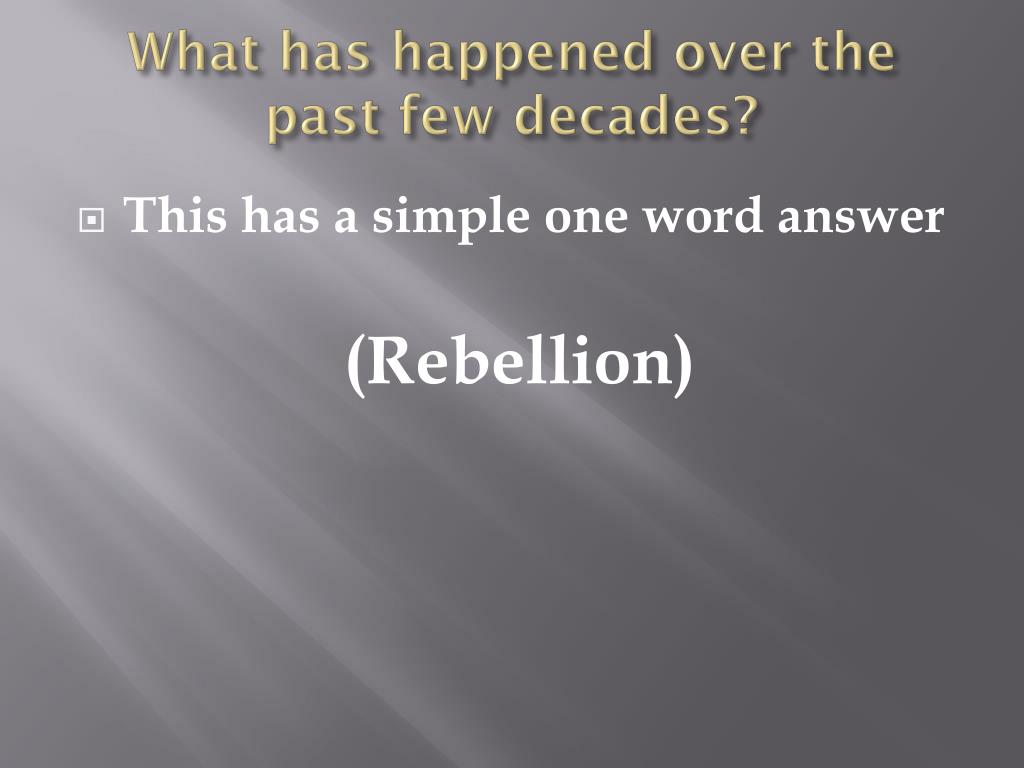 What has happened over the past few decades?

This has a simple one word answer

(Rebellion)